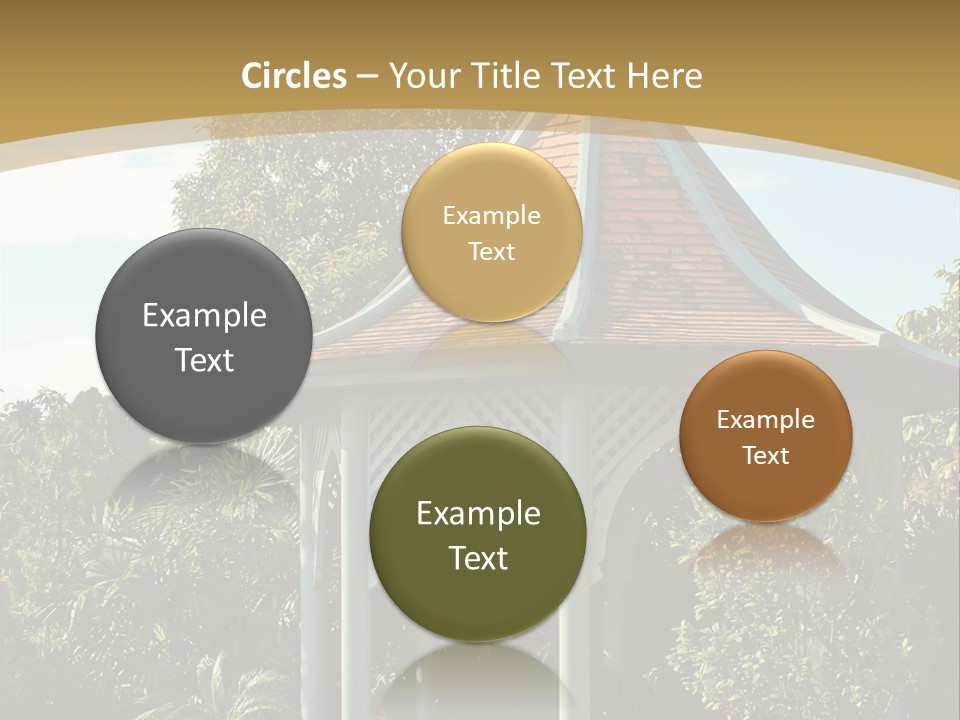 Circles – Your Title Text Here

Example Text

Example Text

Example Text

Example Text